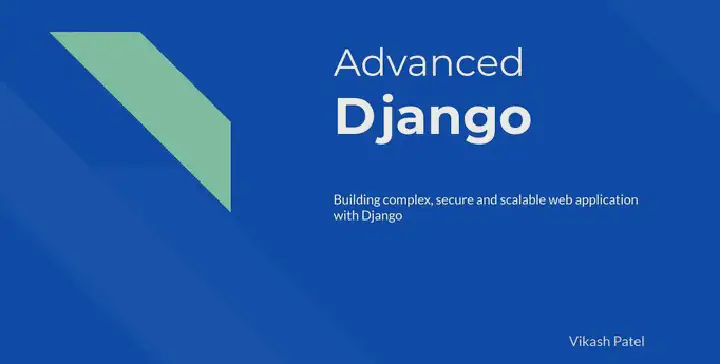 Advanced
Django

Building complex, secure and scalable web application with Django

Vikash Patel